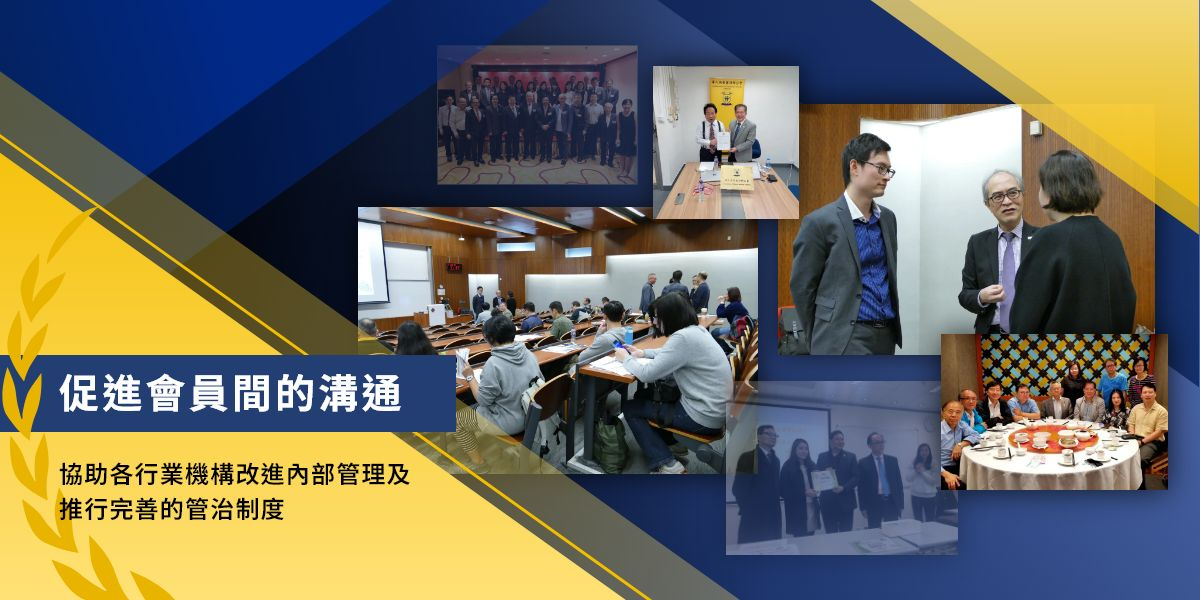 促進會員間的溝通

協助各行業機構改進內部管理及推行完善的管治制度